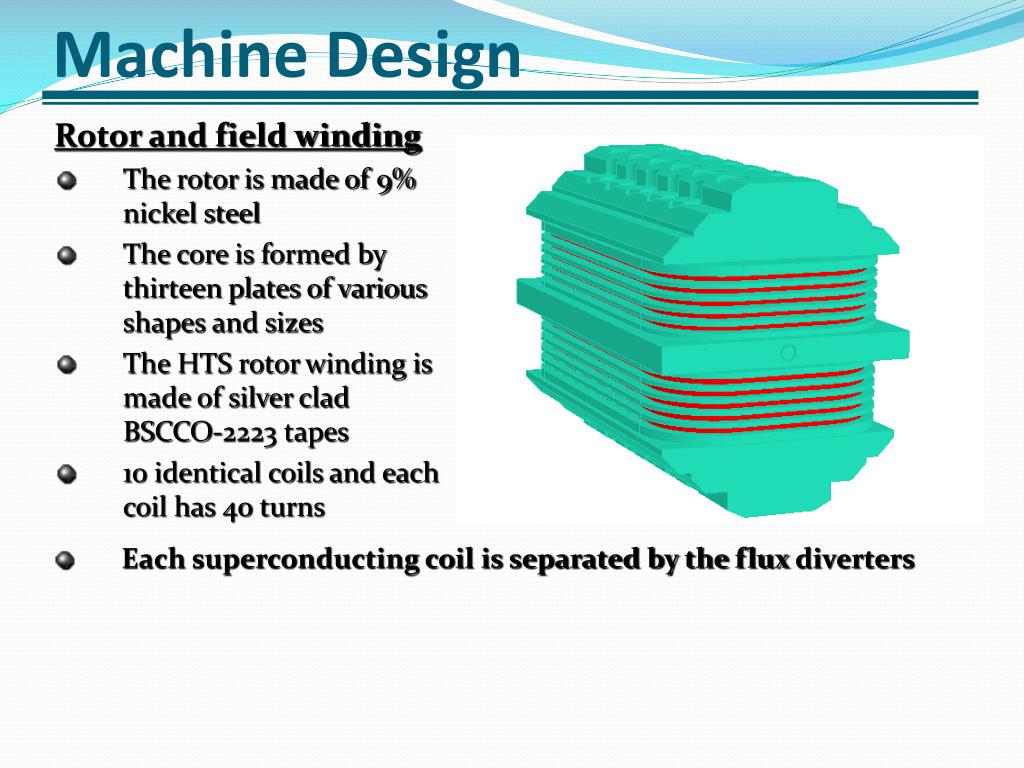 Machine Design

Rotor and field winding

The rotor is made of 9% nickel steel

The core is formed by thirteen plates of various shapes and sizes

The HTS rotor winding is made of silver clad BSCCO-2223 tapes

10 identical coils and each coil has 40 turns

Each superconducting coil is separated by the flux diverters